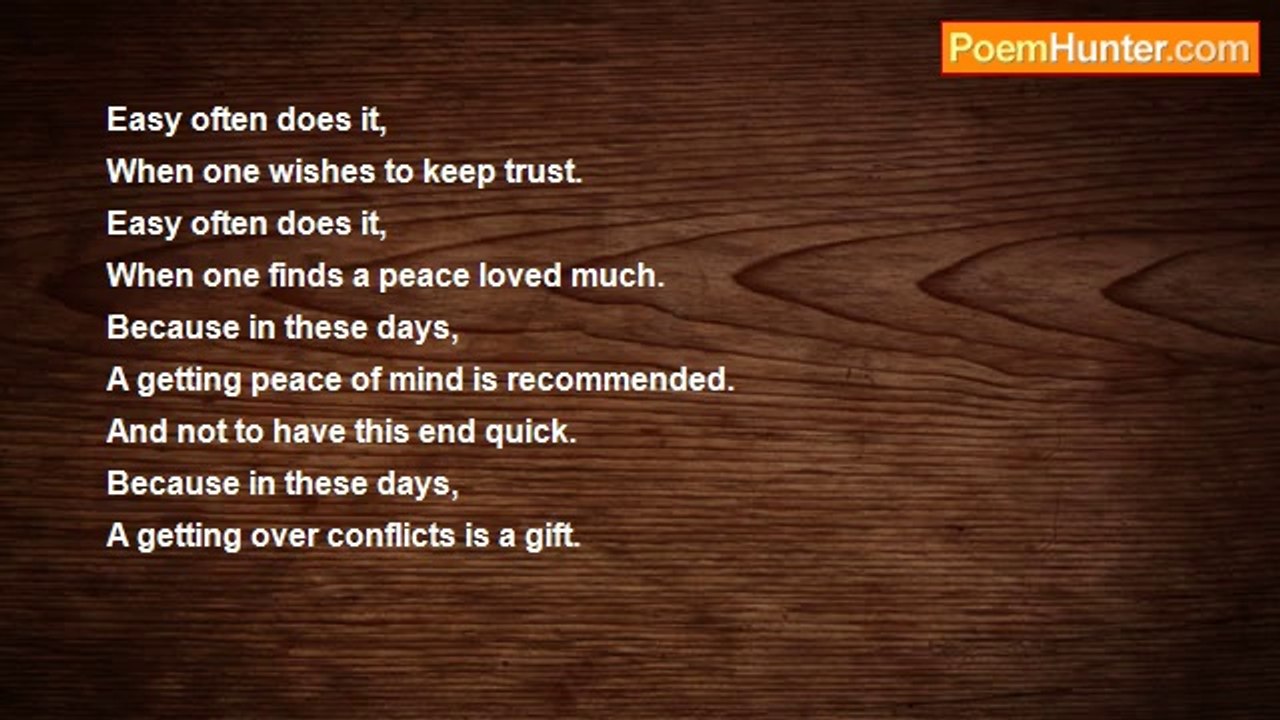 PoemHunter.com

Easy often does it,
When one wishes to keep trust.
Easy often does it,
When one finds a peace loved much.
Because in these days,
A getting peace of mind is recommended.
And not to have this end quick.
Because in these days,
A getting over conflicts is a gift.